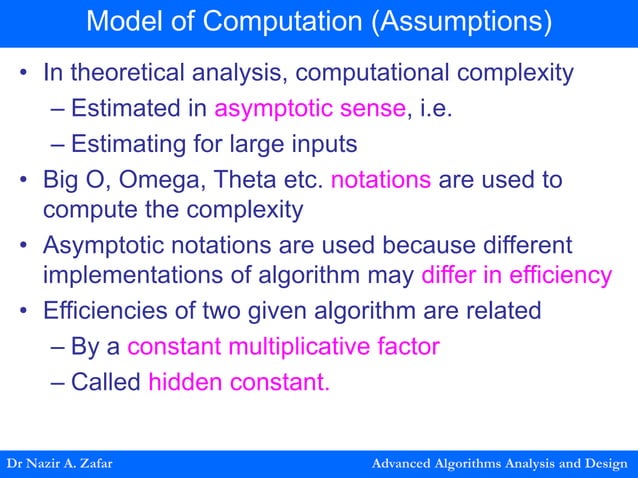 Model of Computation (Assumptions)

• In theoretical analysis, computational complexity
– Estimated in asymptotic sense, i.e.
– Estimating for large inputs
• Big O, Omega, Theta etc. notations are used to compute the complexity
• Asymptotic notations are used because different implementations of algorithm may differ in efficiency
• Efficiencies of two given algorithm are related
– By a constant multiplicative factor
– Called hidden constant.

Dr Nazir A. Zafar

Advanced Algorithms Analysis and Design